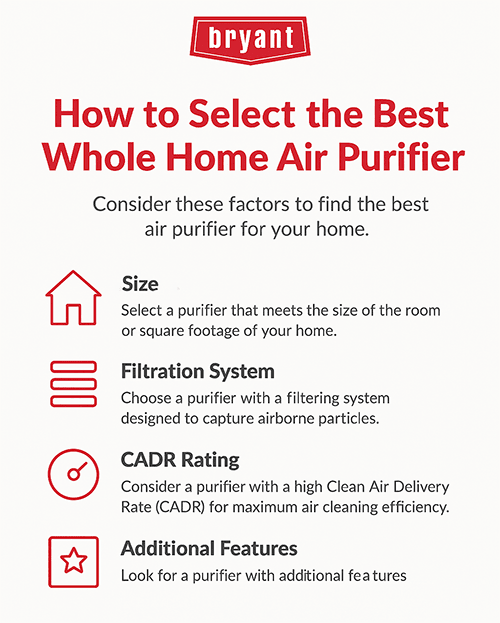 bryant

How to Select the Best Whole Home Air Purifier

Consider these factors to find the best air purifier for your home.

Size
Select a purifier that meets the size of the room or square footage of your home.

Filtration System
Choose a purifier with a filtering system designed to capture airborne particles.

CADR Rating
Consider a purifier with a high Clean Air Delivery Rate (CADR) for maximum air cleaning efficiency.

Additional Features
Look for a purifier with additional features